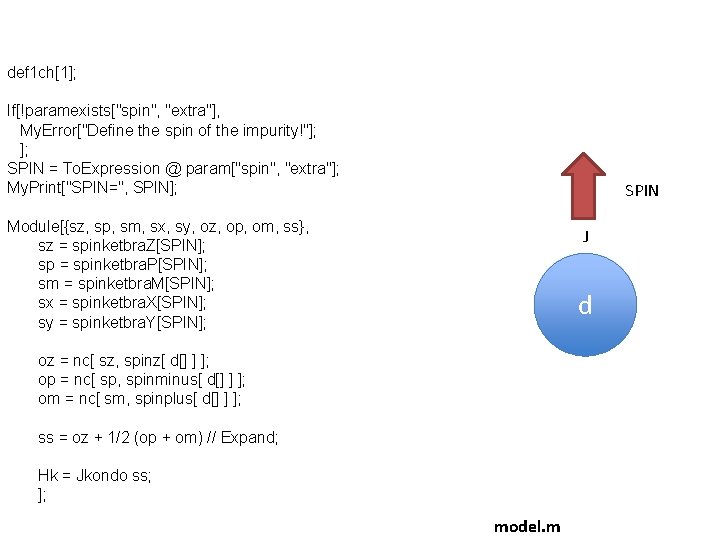 def1ch[1];

If[!paramexists["spin", "extra"],
  MyError["Define the spin of the impurity!"];
  ];
SPIN = ToExpression @ param["spin", "extra"];
MyPrint["SPIN=", SPIN];

Module[{sz, sp, sm, sx, sy, oz, op, om, ss},
  sz = spinketbraZ[SPIN];
  sp = spinketbraP[SPIN];
  sm = spinketbraM[SPIN];
  sx = spinketbraX[SPIN];
  sy = spinketbraY[SPIN];

  oz = nc[ sz, spinz[ d[] ] ];
  op = nc[ sp, spinminus[ d[] ] ];
  om = nc[ sm, spinplus[ d[] ] ];

  ss = oz + 1/2 (op + om) // Expand;

  Hk = Jkondo ss;
  ];

SPIN

J

d

model.m